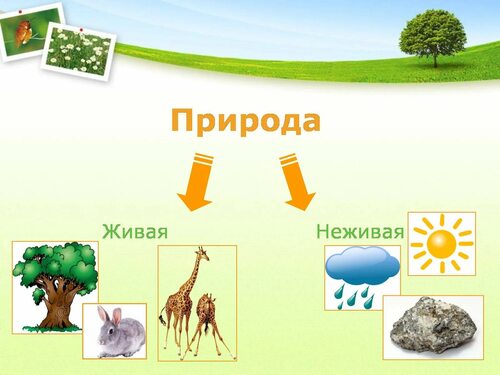 Природа

Живая

Неживая